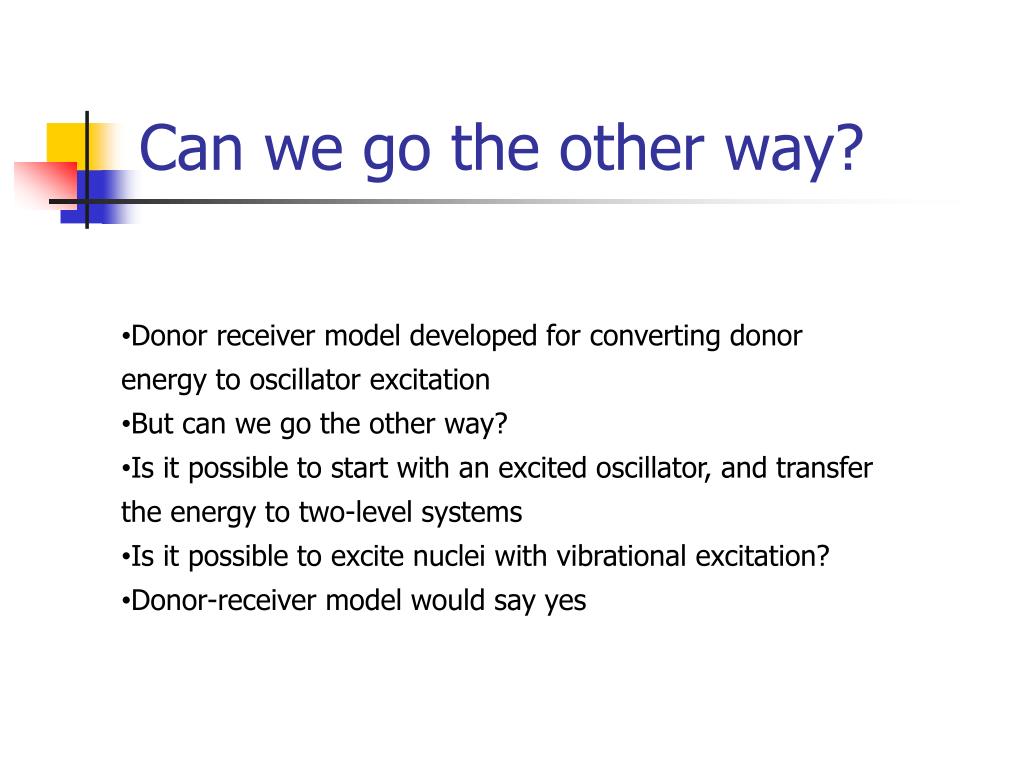 Can we go the other way?

•Donor receiver model developed for converting donor energy to oscillator excitation
•But can we go the other way?
•Is it possible to start with an excited oscillator, and transfer the energy to two-level systems
•Is it possible to excite nuclei with vibrational excitation?
•Donor-receiver model would say yes